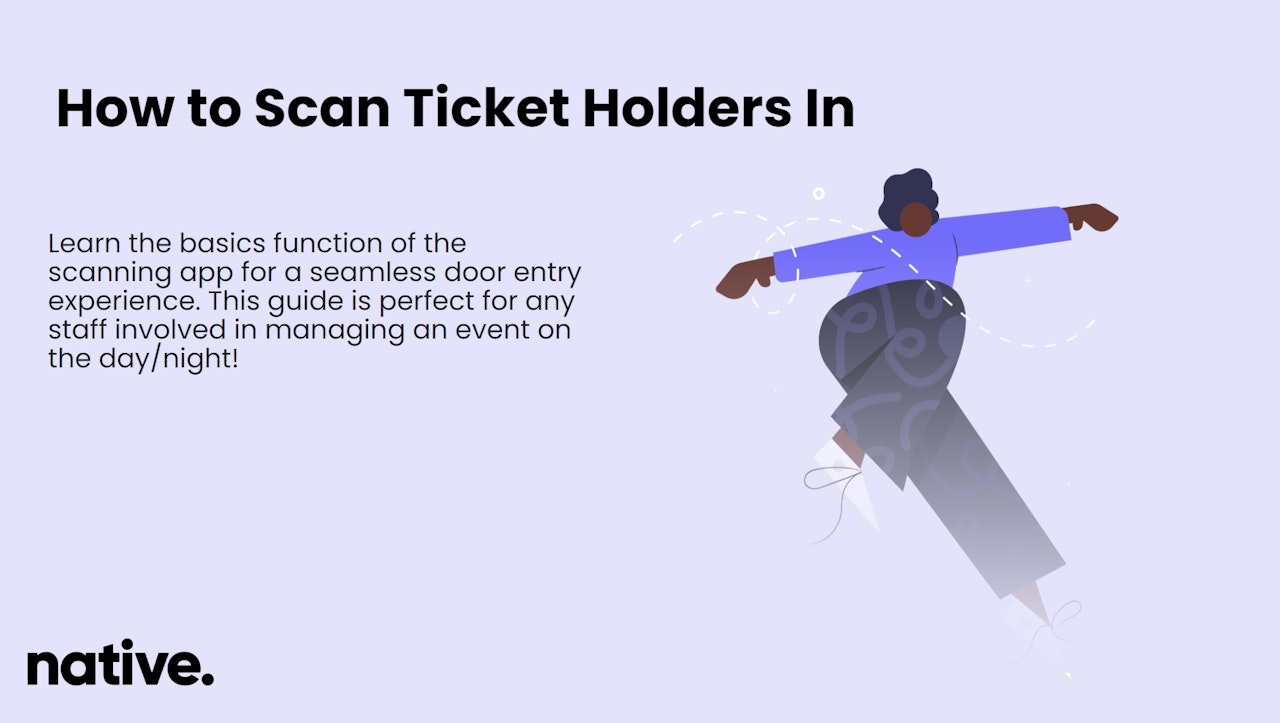 How to Scan Ticket Holders In

Learn the basics function of the scanning app for a seamless door entry experience. This guide is perfect for any staff involved in managing an event on the day/night!

native.